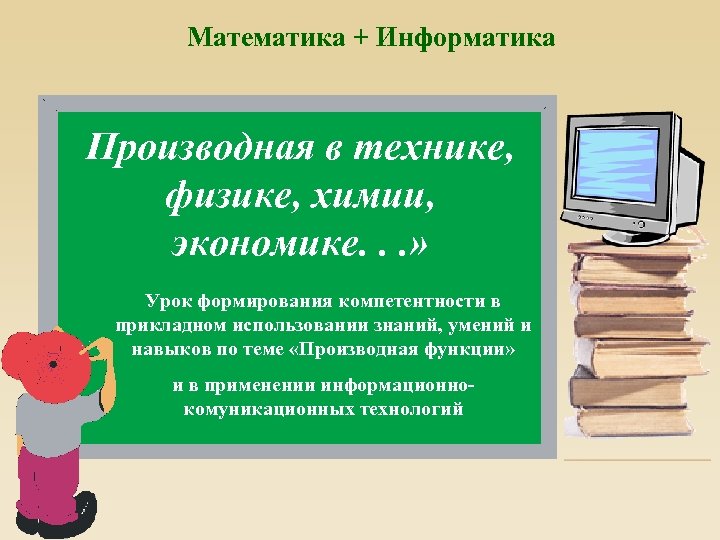 Математика + Информатика

Производная в технике, физике, химии, экономике. . .»

Урок формирования компетентности в прикладном использовании знаний, умений и навыков по теме «Производная функции»

и в применении информационно-комуникационных технологий